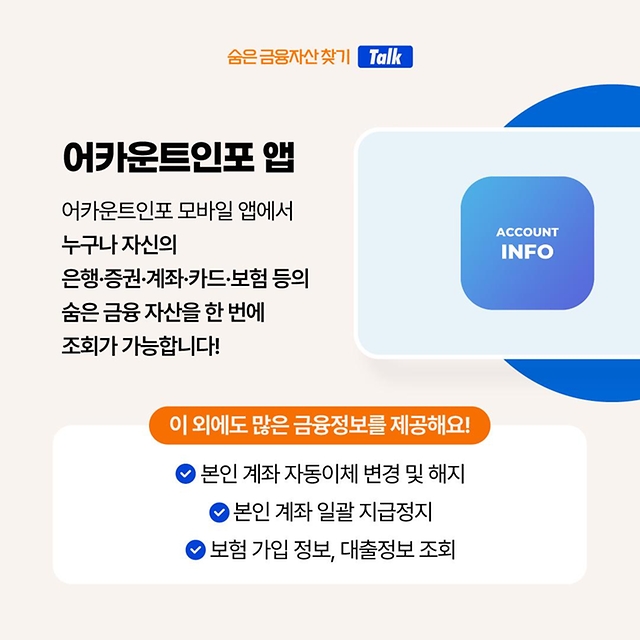 숨은 금융자산 찾기 Talk

어카운트인포 앱

어카운트인포 모바일 앱에서
누구나 자신의
은행·증권·계좌·카드·보험 등의
숨은 금융 자산을 한 번에
조회가 가능합니다!

ACCOUNT
INFO

이 외에도 많은 금융정보를 제공해요!

본인 계좌 자동이체 변경 및 해지
본인 계좌 일괄 지급정지
보험 가입 정보, 대출정보 조회